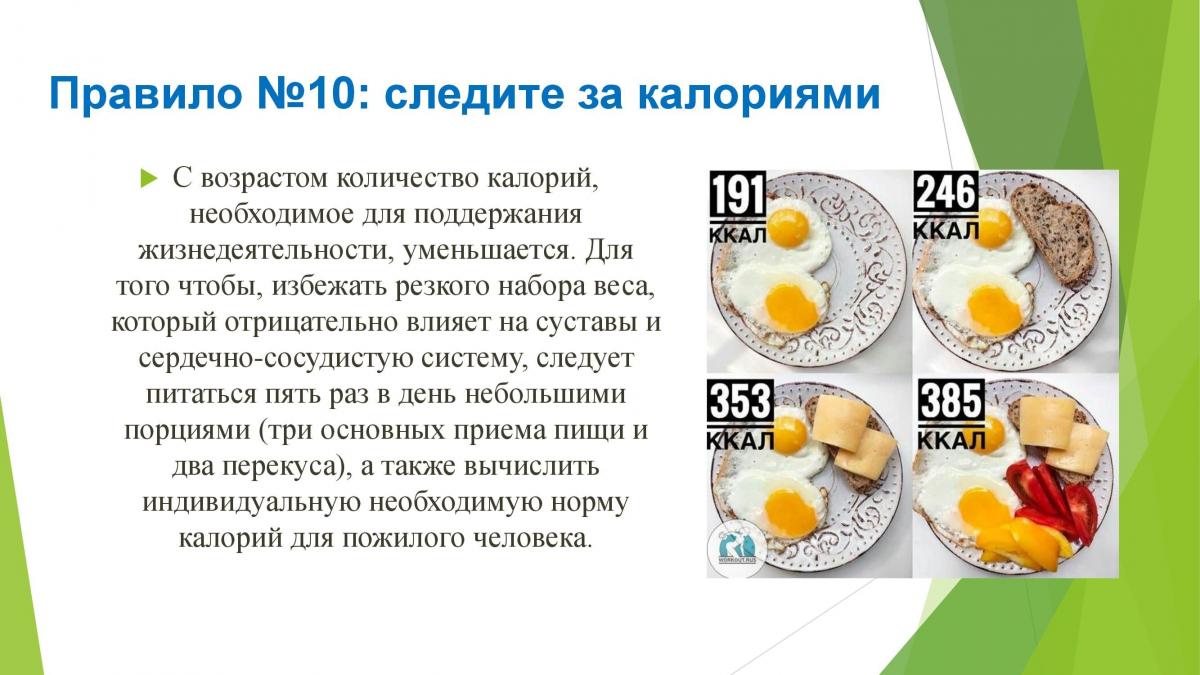 Правило №10: следите за калориями

С возрастом количество калорий, необходимое для поддержания жизнедеятельности, уменьшается. Для того чтобы, избежать резкого набора веса, который отрицательно влияет на суставы и сердечно-сосудистую систему, следует питаться пять раз в день небольшими порциями (три основных приема пищи и два перекуса), а также вычислить индивидуальную необходимую норму калорий для пожилого человека.

191 ККАЛ

246 ККАЛ

353 ККАЛ

385 ККАЛ

WORKOUT.RUS